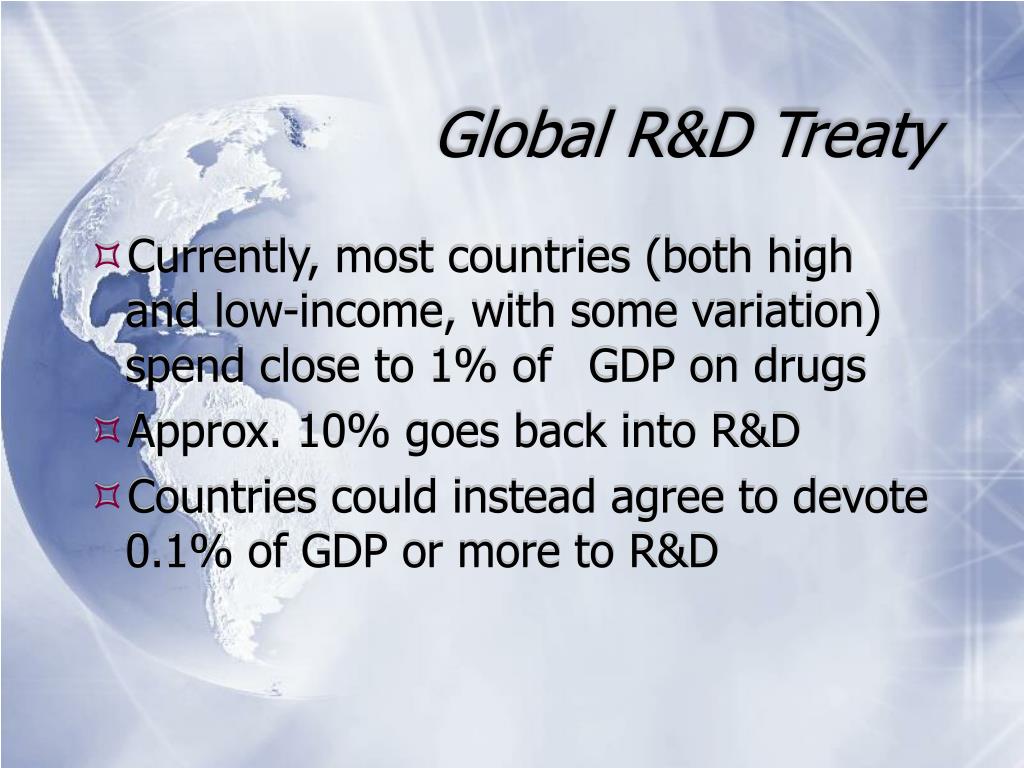 Global R&D Treaty

Currently, most countries (both high and low-income, with some variation) spend close to 1% of GDP on drugs

Approx. 10% goes back into R&D

Countries could instead agree to devote 0.1% of GDP or more to R&D